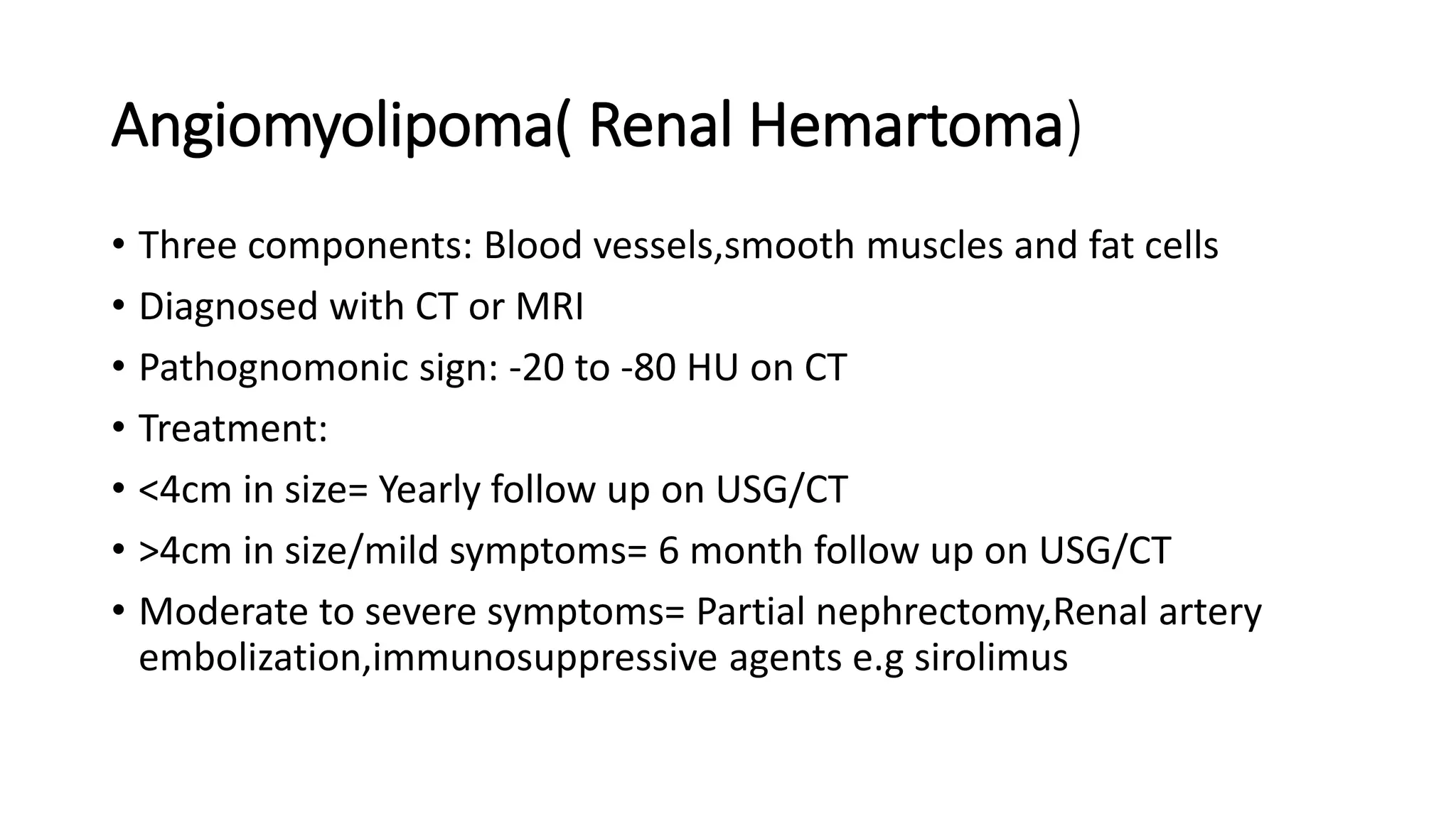 Angiomyolipoma( Renal Hemartoma)

• Three components: Blood vessels,smooth muscles and fat cells
• Diagnosed with CT or MRI
• Pathognomonic sign: -20 to -80 HU on CT
• Treatment:
• <4cm in size= Yearly follow up on USG/CT
• >4cm in size/mild symptoms= 6 month follow up on USG/CT
• Moderate to severe symptoms= Partial nephrectomy,Renal artery embolization,immunosuppressive agents e.g sirolimus